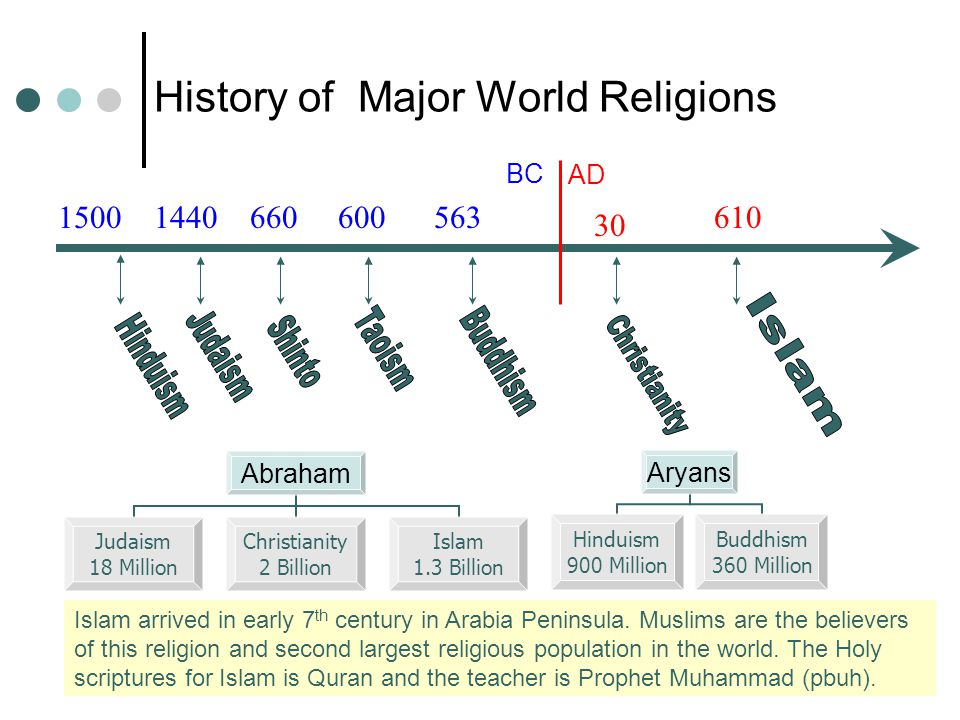 History of Major World Religions

BC AD

1500 1440 660 600 563 30 610

Hinduism Judaism Shinto Taoism Buddhism Christianity Islam

Abraham

Judaism 18 Million

Christianity 2 Billion

Islam 1.3 Billion

Aryans

Hinduism 900 Million

Buddhism 360 Million

Islam arrived in early 7$^{th}$ century in Arabia Peninsula. Muslims are the believers of this religion and second largest religious population in the world. The Holy scriptures for Islam is Quran and the teacher is Prophet Muhammad (pbuh).